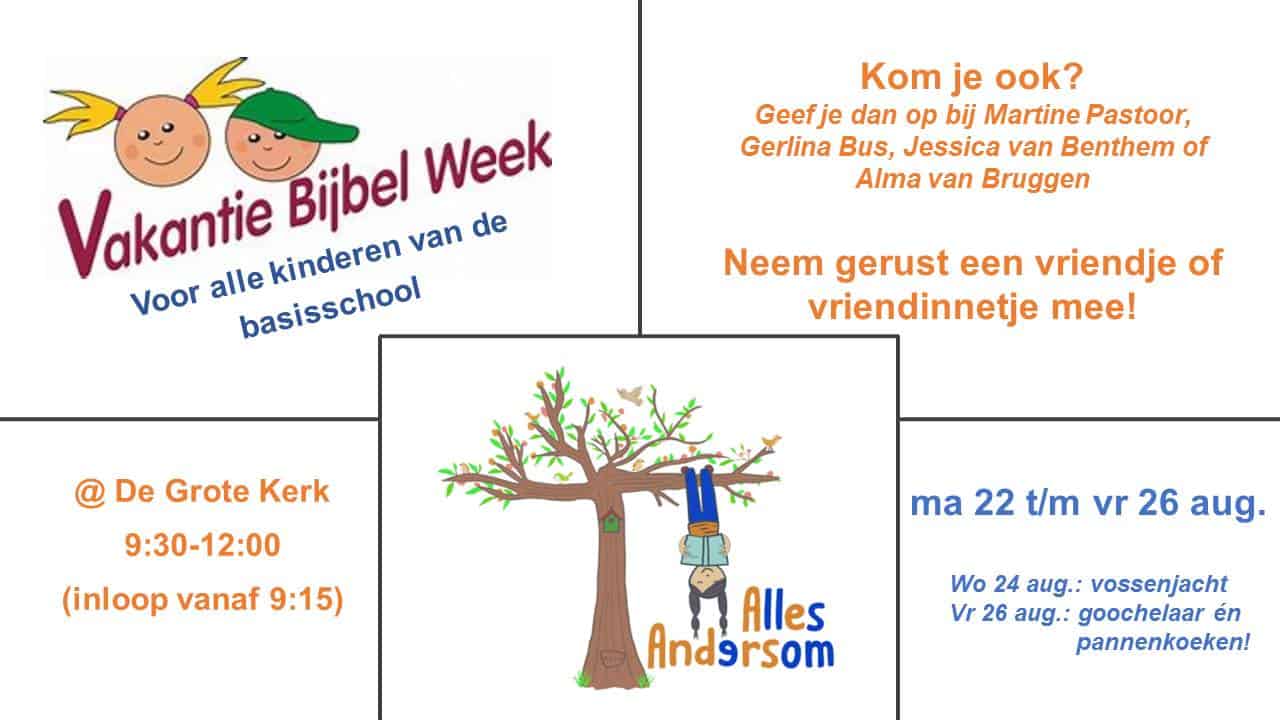 Vakantie Bijbel Week

Voor alle kinderen van de basisschool

Kom je ook?

Geef je dan op bij Martine Pastoor, Gerlina Bus, Jessica van Benthem of Alma van Bruggen

Neem gerust een vriendje of vriendinnetje mee!

@ De Grote Kerk

9:30-12:00

(inloop vanaf 9:15)

Alles Andersom

ma 22 t/m vr 26 aug.

Wo 24 aug.: vossenjacht
Vr 26 aug.: goochelaar én pannenkoeken!